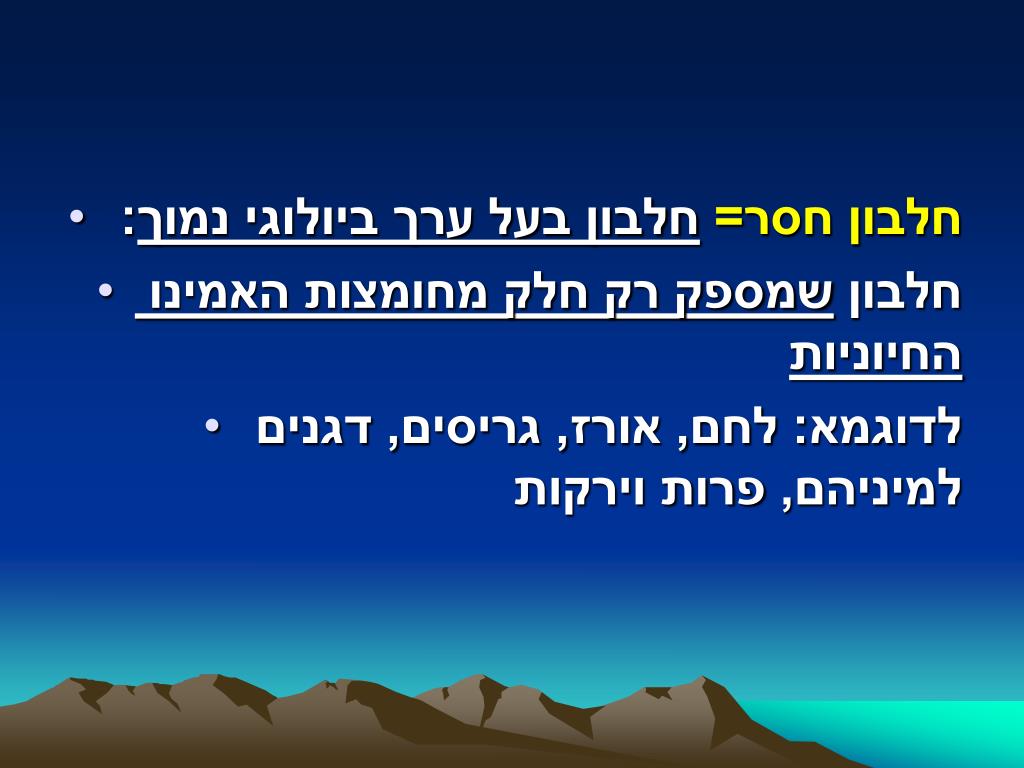 • חלבון חסר= חלבון בעל ערך ביולוגי נמוך:

• חלבון שמספק רק חלק מחומצות האמינו החיוניות

• לדוגמא: לחם, אורז, גריסים, דגנים למיניהם, פרות וירקות